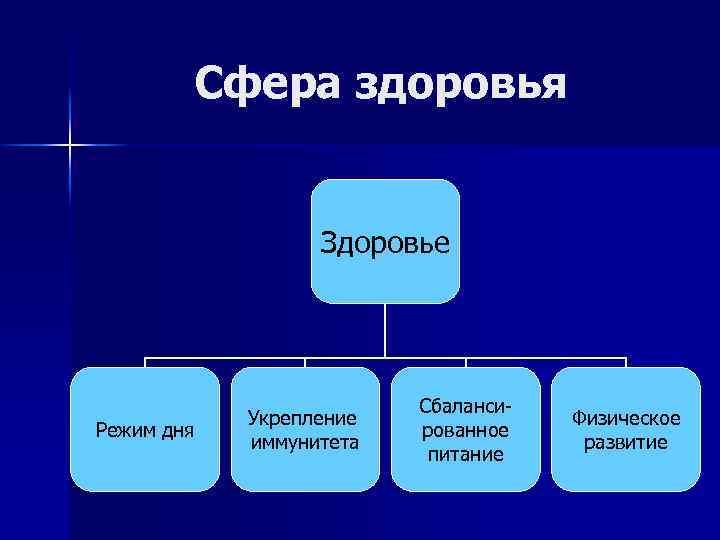 Сфера здоровья

Здоровье

Режим дня

Укрепление иммунитета

Сбалансированное питание

Физическое развитие